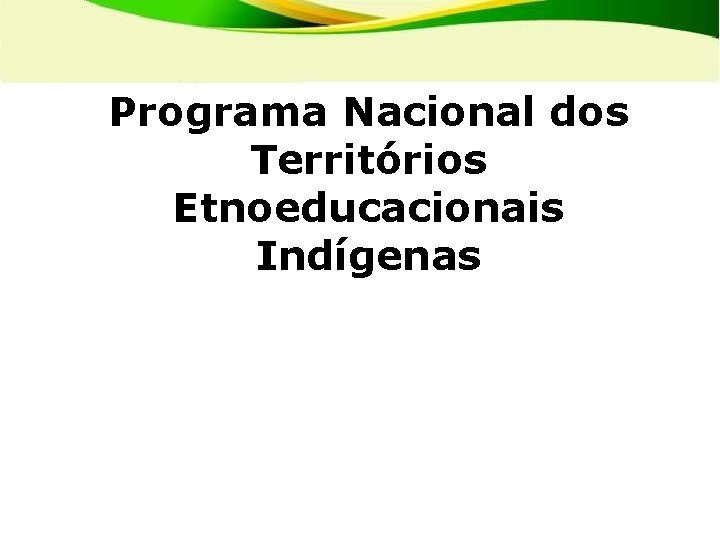 Programa Nacional dos Territórios Etnoeducacionais Indígenas